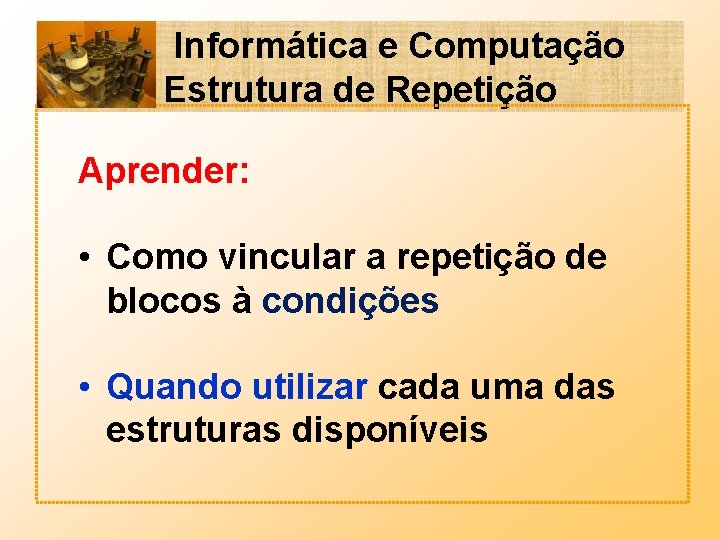 Informática e Computação
Estrutura de Repetição

Aprender:

• Como vincular a repetição de blocos à condições

• Quando utilizar cada uma das estruturas disponíveis